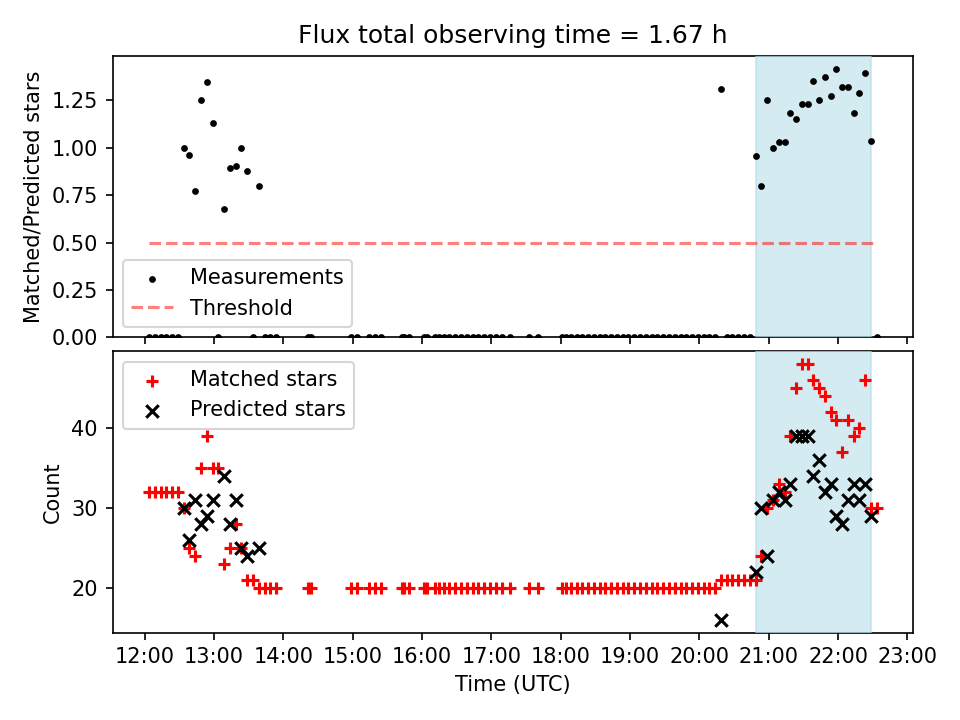 Flux total observing time = 1.67 h

Matched/Predicted stars

1.25
1.00
0.75
0.50
0.25
0.00

Measurements
Threshold

Matched stars
Predicted stars

Count

40
30
20

12:00 13:00 14:00 15:00 16:00 17:00 18:00 19:00 20:00 21:00 22:00 23:00

Time (UTC)